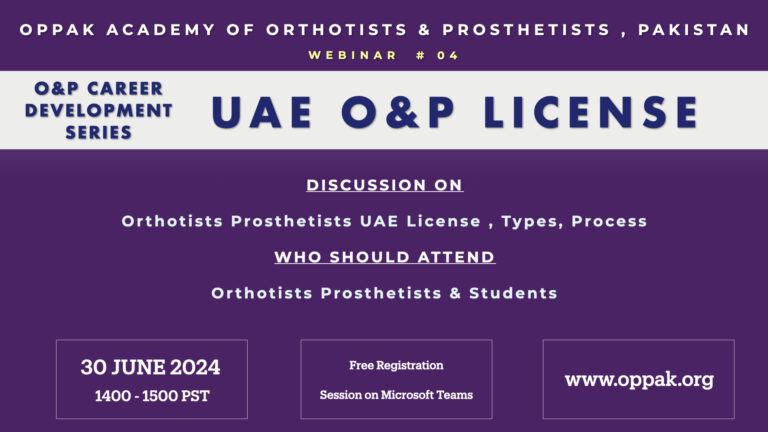 OPPAK ACADEMY OF ORTHOTISTS & PROSTHETISTS , PAKISTAN

WEBINAR # 04

O&P CAREER DEVELOPMENT SERIES

UAE O&P LICENSE

DISCUSSION ON

Orthotists Prosthetists UAE License , Types, Process

WHO SHOULD ATTEND

Orthotists Prosthetists & Students

30 JUNE 2024
1400 - 1500 PST

Free Registration
Session on Microsoft Teams

www.oppak.org